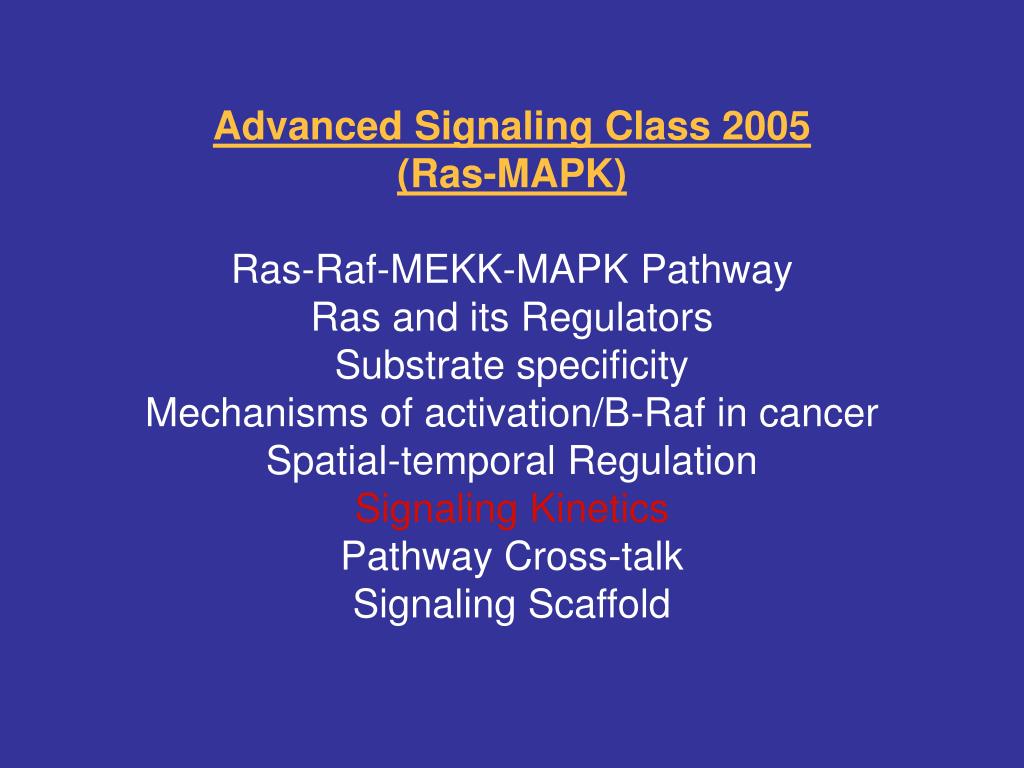 Advanced Signaling Class 2005
(Ras-MAPK)

Ras-Raf-MEKK-MAPK Pathway
Ras and its Regulators
Substrate specificity
Mechanisms of activation/B-Raf in cancer
Spatial-temporal Regulation
Signaling Kinetics
Pathway Cross-talk
Signaling Scaffold